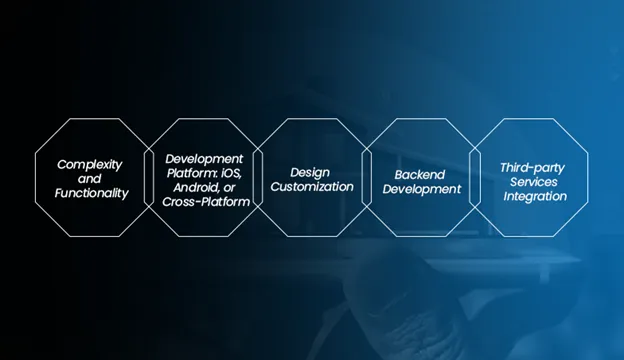 Complexity and Functionality

Development Platform: iOS, Android, or Cross-Platform

Design Customization

Backend Development

Third-party Services Integration